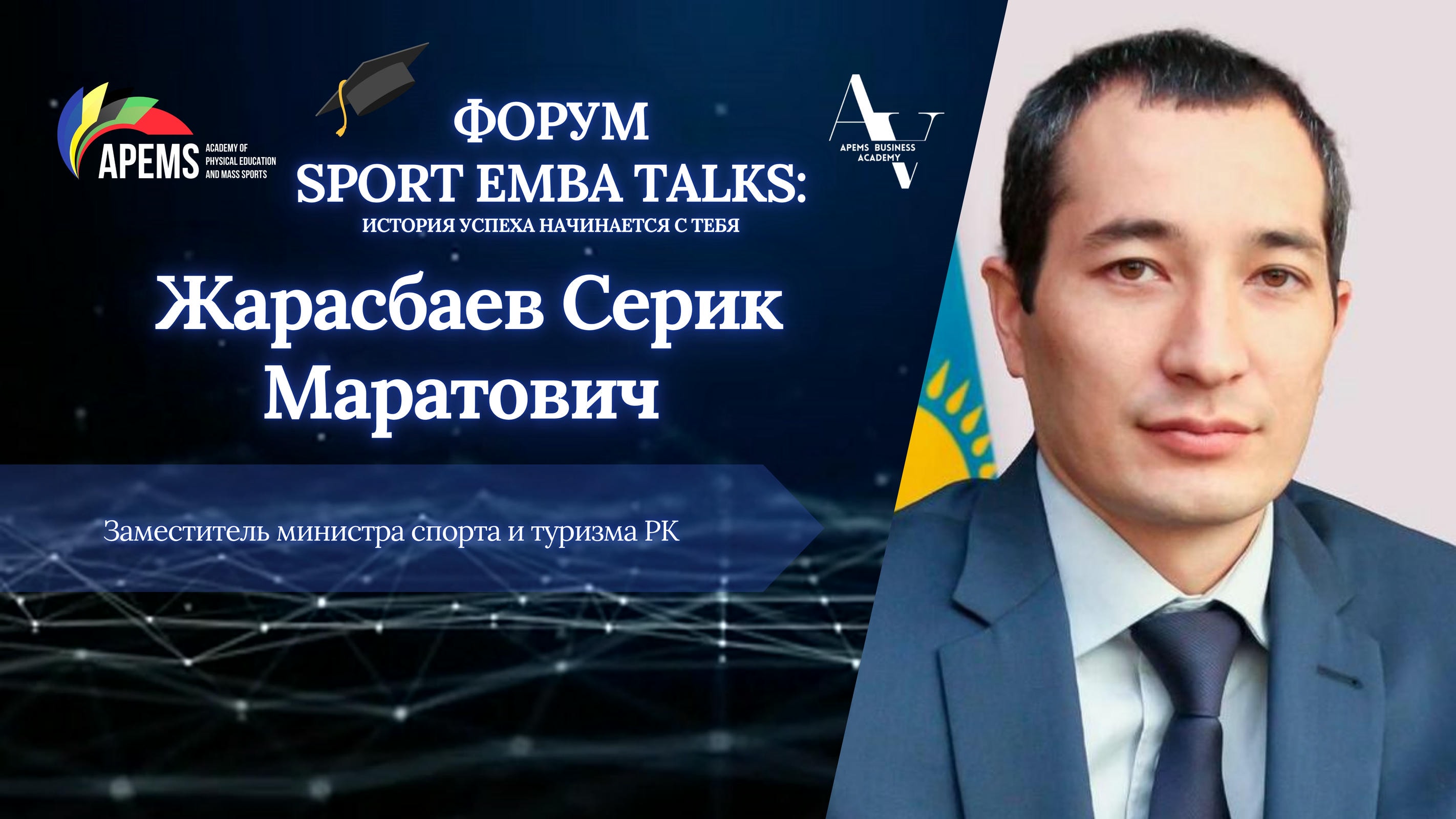 APEMS ACADEMY OF PHYSICAL EDUCATION AND MASS SPORTS

ФОРУМ
SPORT EMBA TALKS:
ИСТОРИЯ УСПЕХА НАЧИНАЕТСЯ С ТЕБЯ

AV
APEMS BUSINESS ACADEMY

Жарасбаев Серик Маратович

Заместитель министра спорта и туризма РК